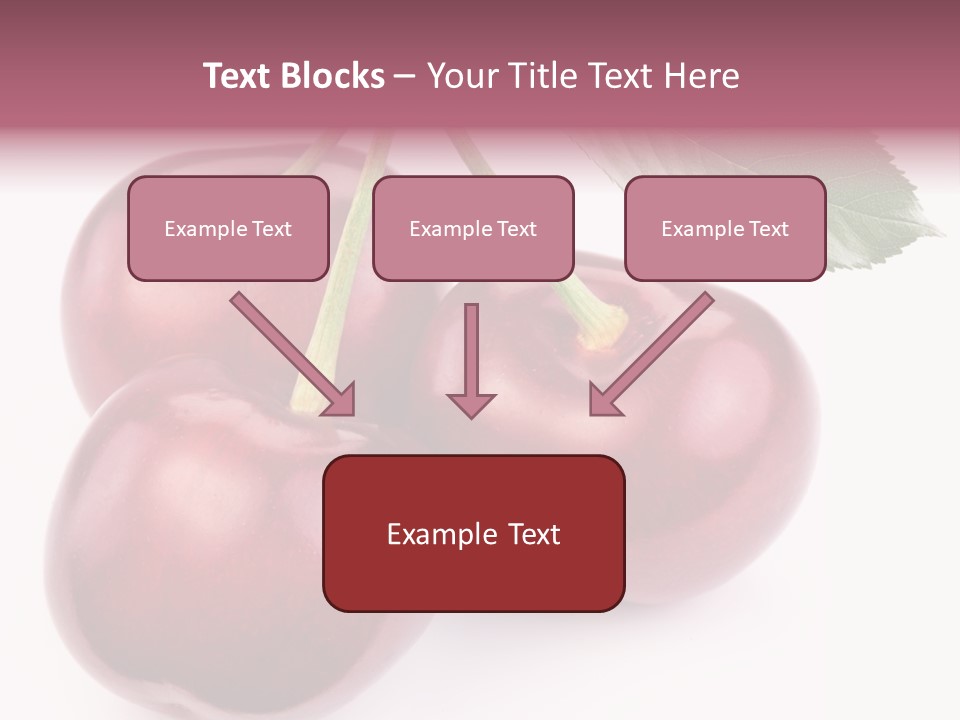 Text Blocks – Your Title Text Here

Example Text

Example Text

Example Text

Example Text